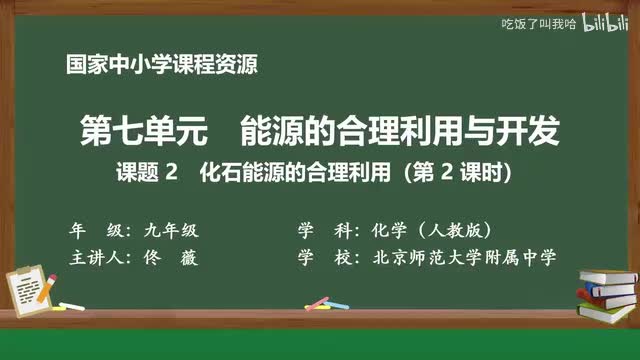 吃饭了叫我哈 bilibili

国家中小学课程资源

第七单元　能源的合理利用与开发

课题 2　化石能源的合理利用（第 2 课时）

年　级：九年级

主讲人：佟　薇

学　科：化学（人教版）

学　校：北京师范大学附属中学